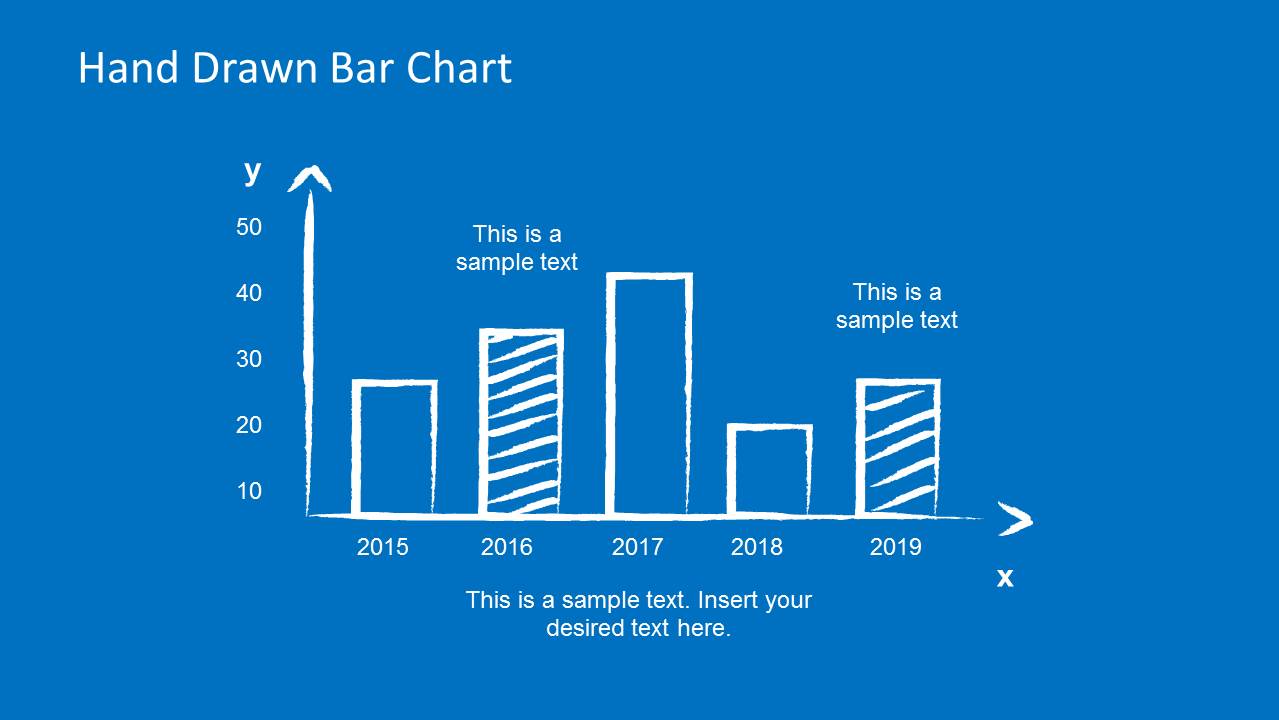 Hand Drawn Bar Chart

y

50

40

30

20

10

This is a sample text

This is a sample text

2015

2016

2017

2018

2019

x

This is a sample text. Insert your desired text here.